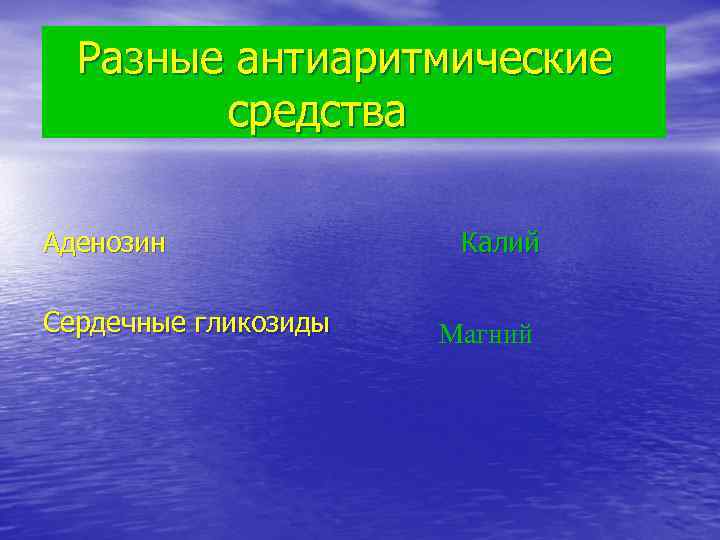 Разные антиаритмические средства

Аденозин

Сердечные гликозиды

Калий

Магний